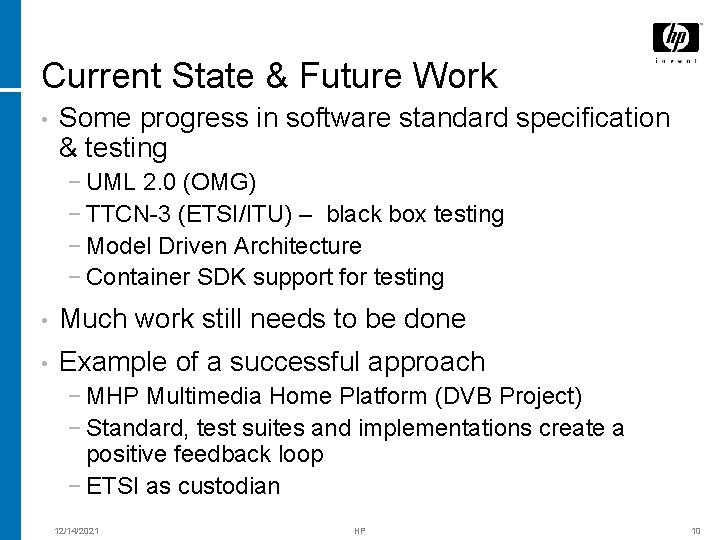 hp
invent

Current State & Future Work

• Some progress in software standard specification & testing
  − UML 2.0 (OMG)
  − TTCN-3 (ETSI/ITU) – black box testing
  − Model Driven Architecture
  − Container SDK support for testing

• Much work still needs to be done

• Example of a successful approach
  − MHP Multimedia Home Platform (DVB Project)
  − Standard, test suites and implementations create a positive feedback loop
  − ETSI as custodian

12/14/2021 HP 10